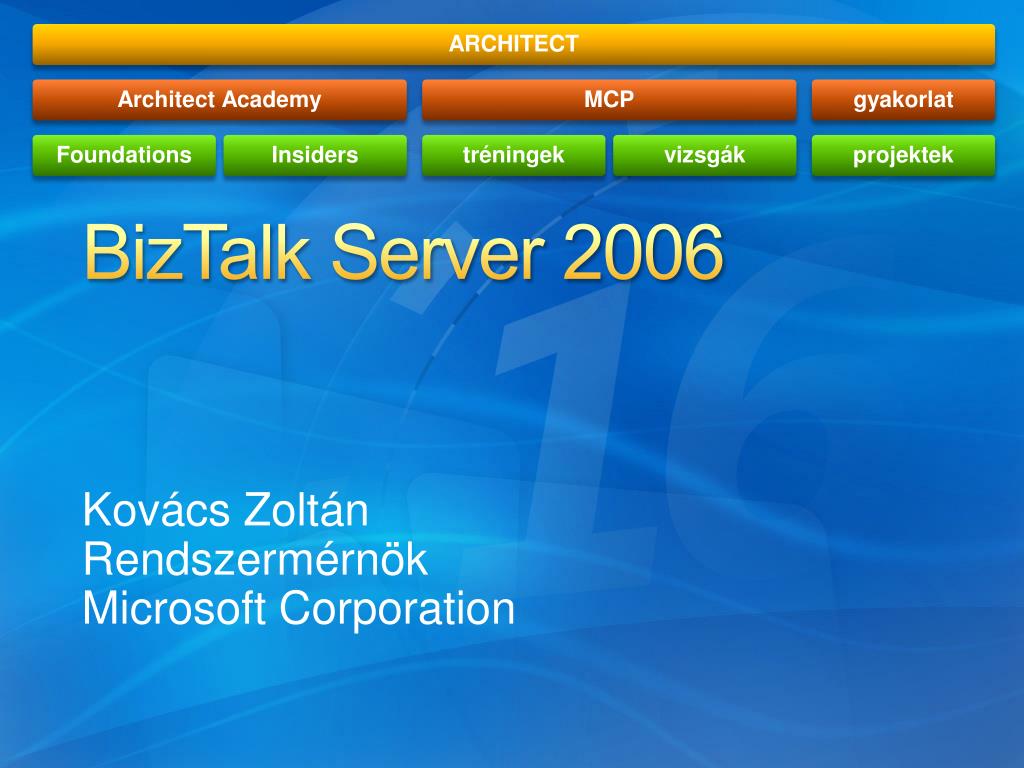 ARCHITECT

Architect Academy

MCP

gyakorlat

Foundations

Insiders

tréningek

vizsgák

projektek

BizTalk Server 2006

Kovács Zoltán
Rendszermérnök
Microsoft Corporation